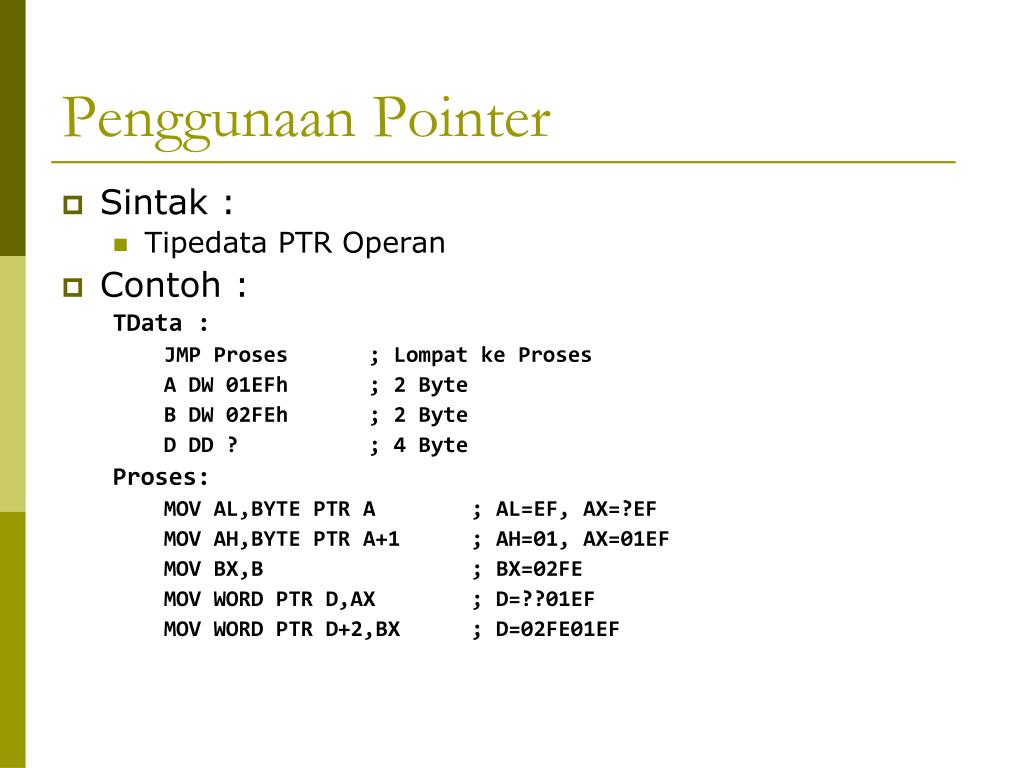 Penggunaan Pointer

Sintak :

Tipedata PTR Operan

Contoh :

TData :
JMP Proses ; Lompat ke Proses
A DW 01EFh ; 2 Byte
B DW 02FEh ; 2 Byte
D DD ? ; 4 Byte
Proses:
MOV AL,BYTE PTR A ; AL=EF, AX=?EF
MOV AH,BYTE PTR A+1 ; AH=01, AX=01EF
MOV BX,B ; BX=02FE
MOV WORD PTR D,AX ; D=??01EF
MOV WORD PTR D+2,BX ; D=02FE01EF